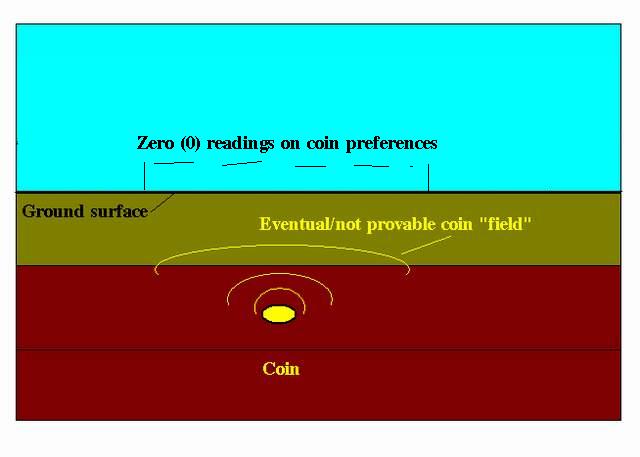 Zero (0) readings on coin preferences

Ground surface

Eventual/not provable coin "field"

Coin